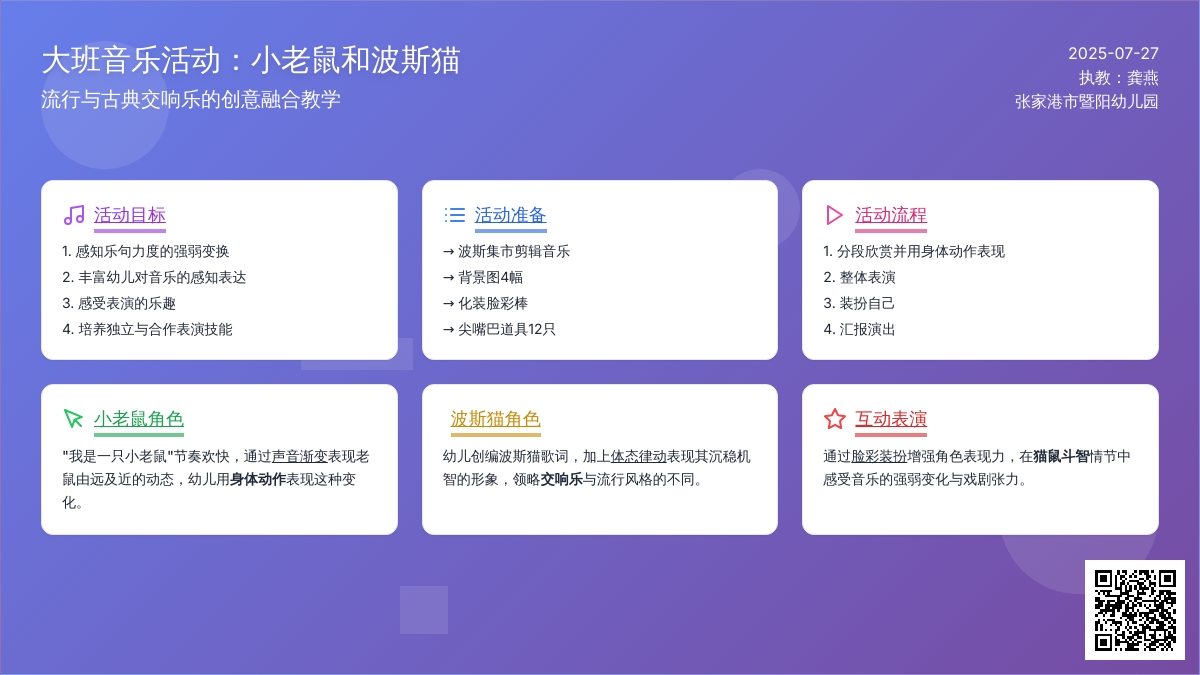 大班音乐活动：小老鼠和波斯猫
流行与古典交响乐的创意融合教学

2025-07-27
执教：龚燕
张家港市暨阳幼儿园

活动目标
1. 感知乐句力度的强弱变换
2. 丰富幼儿对音乐的感知表达
3. 感受表演的乐趣
4. 培养独立与合作表演技能

活动准备
→ 波斯集市剪辑音乐
→ 背景图4幅
→ 化装脸彩棒
→ 尖嘴巴道具12只

活动流程
1. 分段欣赏并用身体动作表现
2. 整体表演
3. 装扮自己
4. 汇报演出

小老鼠角色
"我是一只小老鼠"节奏欢快，通过声音渐变表现老鼠由远及近的动态，幼儿用身体动作表现这种变化。

波斯猫角色
幼儿创编波斯猫歌词，加上体态律动表现其沉稳机智的形象，领略交响乐与流行风格的不同。

互动表演
通过脸彩装扮增强角色表现力，在猫鼠斗智情节中感受音乐的强弱变化与戏剧张力。